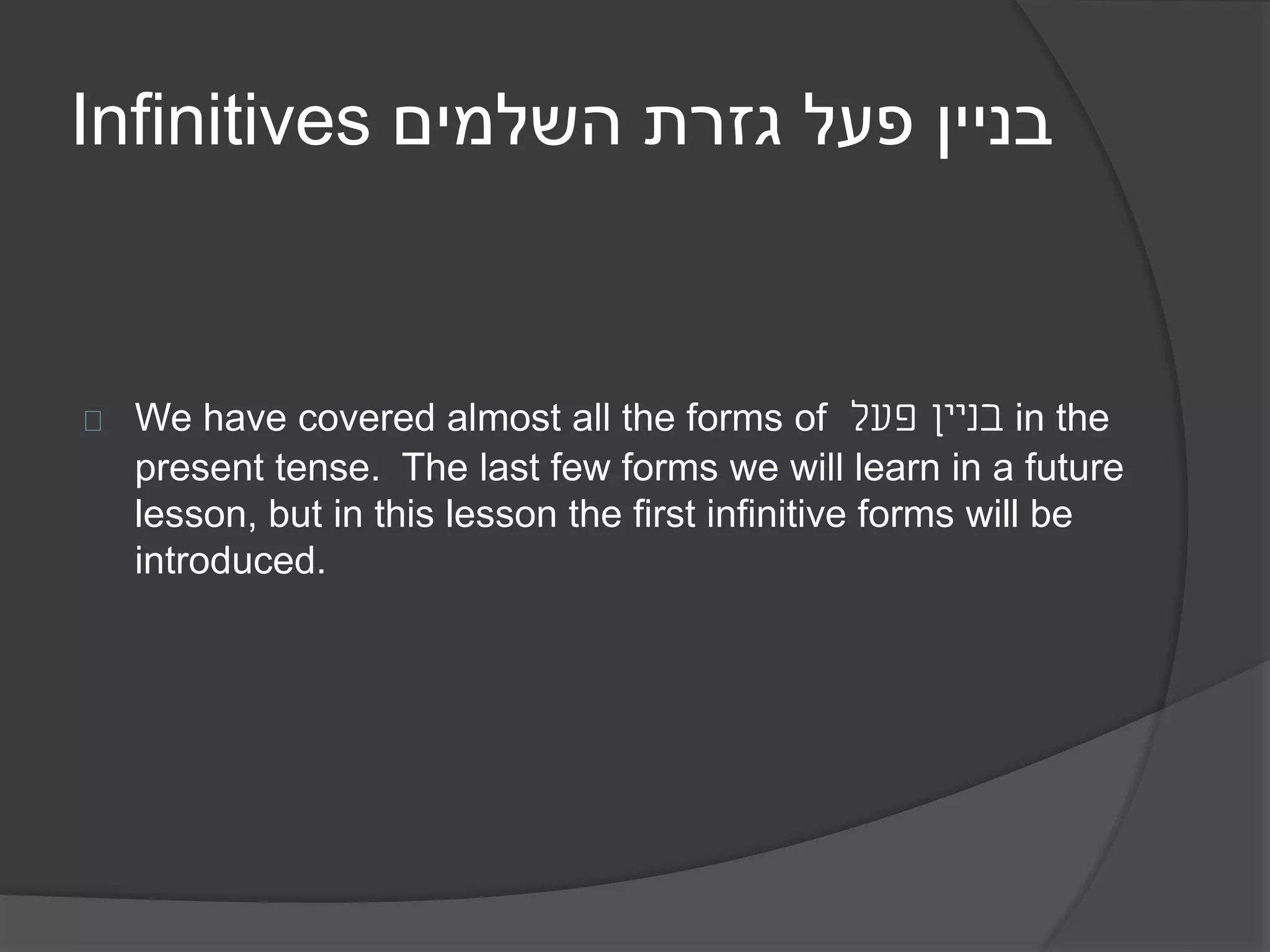 Infinitives בניין פעל גזרת השלמים

We have covered almost all the forms of בניין פעל in the present tense. The last few forms we will learn in a future lesson, but in this lesson the first infinitive forms will be introduced.